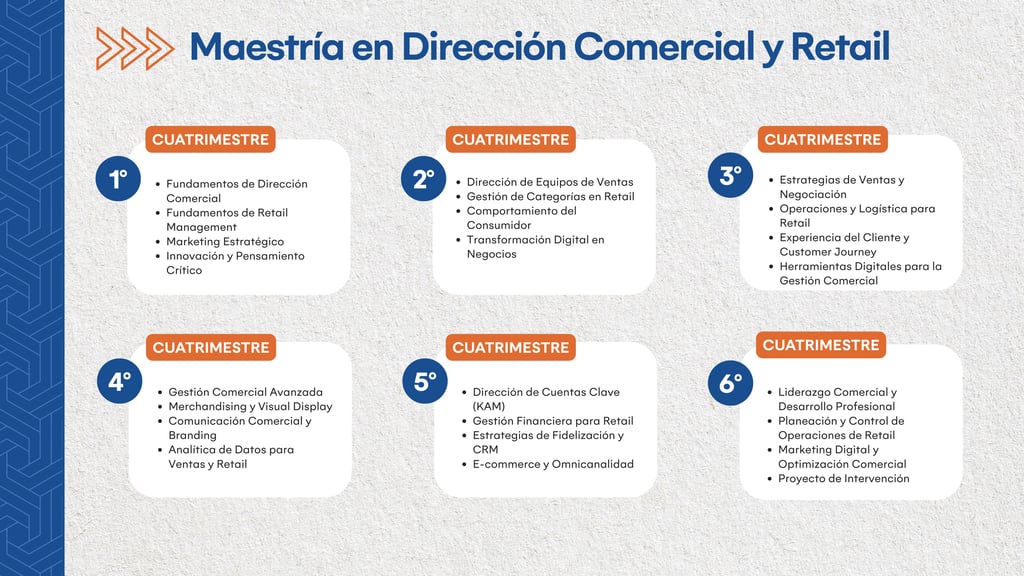 Maestría en Dirección Comercial y Retail

CUATRIMESTRE

1°

- Fundamentos de Dirección Comercial
- Fundamentos de Retail Management
- Marketing Estratégico
- Innovación y Pensamiento Crítico

CUATRIMESTRE

2°

- Dirección de Equipos de Ventas
- Gestión de Categorías en Retail
- Comportamiento del Consumidor
- Transformación Digital en Negocios

CUATRIMESTRE

3°

- Estrategias de Ventas y Negociación
- Operaciones y Logística para Retail
- Experiencia del Cliente y Customer Journey
- Herramientas Digitales para la Gestión Comercial

CUATRIMESTRE

4°

- Gestión Comercial Avanzada
- Merchandising y Visual Display
- Comunicación Comercial y Branding
- Analítica de Datos para Ventas y Retail

CUATRIMESTRE

5°

- Dirección de Cuentas Clave (KAM)
- Gestión Financiera para Retail
- Estrategias de Fidelización y CRM
- E-commerce y Omnicanalidad

CUATRIMESTRE

6°

- Liderazgo Comercial y Desarrollo Profesional
- Planeación y Control de Operaciones de Retail
- Marketing Digital y Optimización Comercial
- Proyecto de Intervención